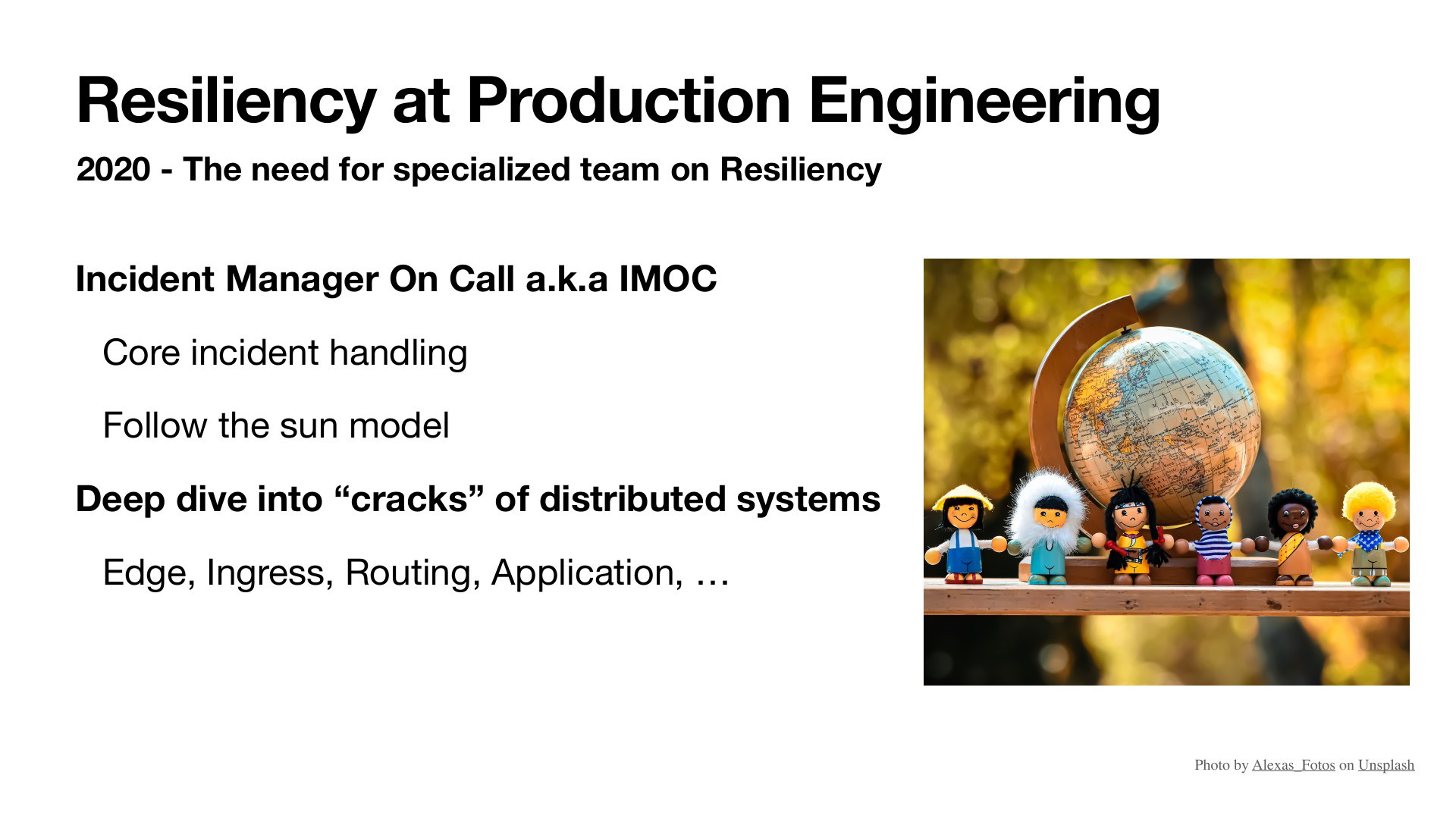 Resiliency at Production Engineering

2020 - The need for specialized team on Resiliency

Incident Manager On Call a.k.a IMOC

Core incident handling

Follow the sun model

Deep dive into “cracks” of distributed systems

Edge, Ingress, Routing, Application, …

Photo by Alexas_Fotos on Unsplash